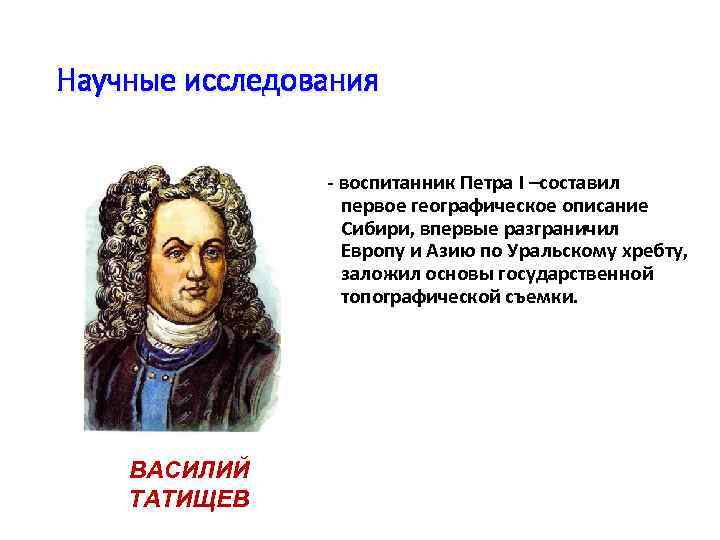 Научные исследования

- воспитанник Петра I –составил первое географическое описание Сибири, впервые разграничил Европу и Азию по Уральскому хребту, заложил основы государственной топографической съемки.

ВАСИЛИЙ ТАТИЩЕВ